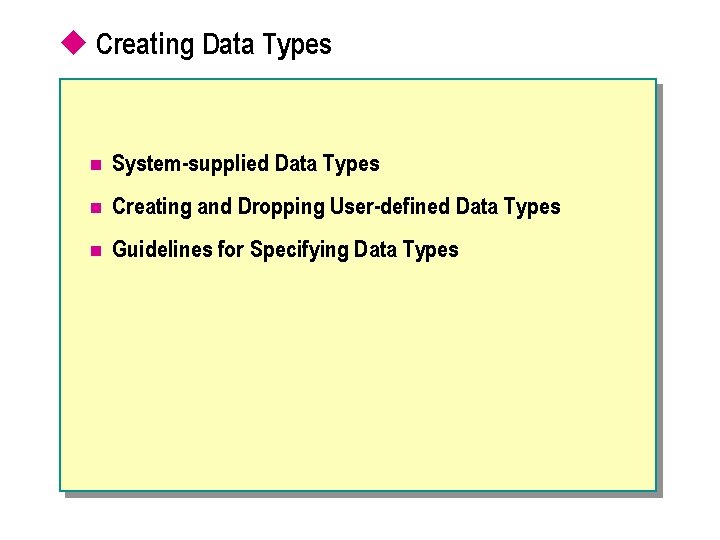 Creating Data Types

System-supplied Data Types

Creating and Dropping User-defined Data Types

Guidelines for Specifying Data Types